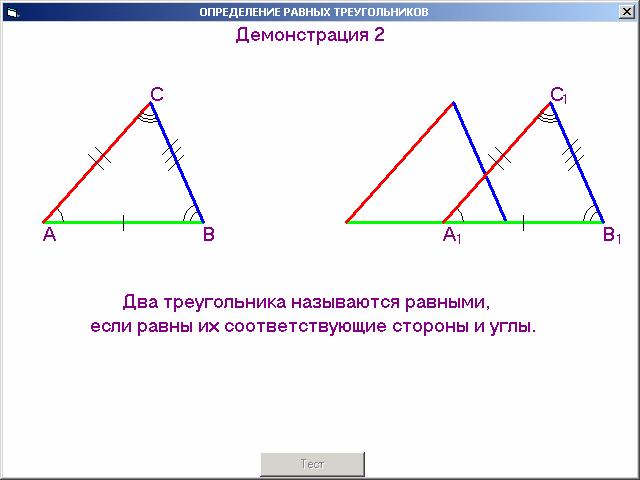 ОПРЕДЕЛЕНИЕ РАВНЫХ ТРЕУГОЛЬНИКОВ

Демонстрация 2

C

A

B

$C_1$

$A_1$

$B_1$

Два треугольника называются равными, если равны их соответствующие стороны и углы.

Тест